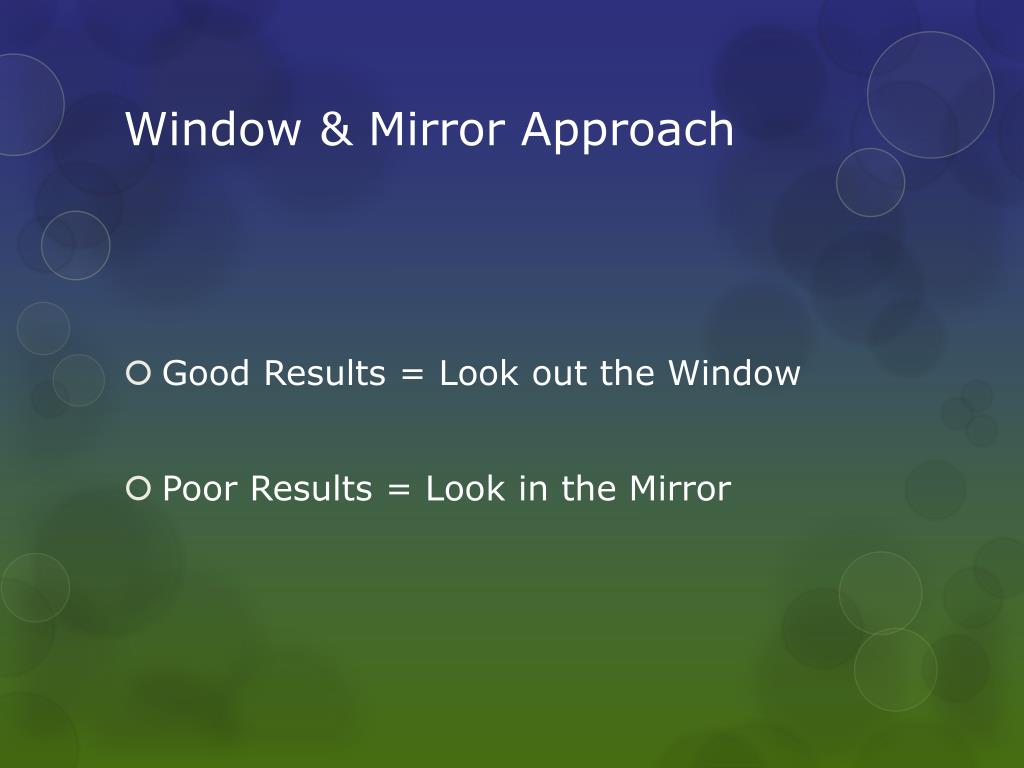 Window & Mirror Approach

Good Results = Look out the Window

Poor Results = Look in the Mirror